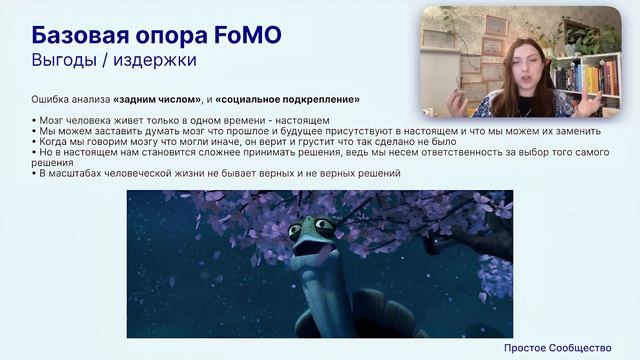 Базовая опора FoMO
Выгоды / издержки

Ошибка анализа «задним числом», и «социальное подкрепление»

• Мозг человека живет только в одном времени - настоящем
• Мы можем заставить думать мозг что прошлое и будущее присутствуют в настоящем и что мы можем их заменить
• Когда мы говорим мозгу что могли иначе, он верит и грустит что так сделано не было
• Но в настоящем нам становится сложнее принимать решения, ведь мы несем ответственность за выбор того самого решения
• В масштабах человеческой жизни не бывает верных и не верных решений

Простое Сообщество